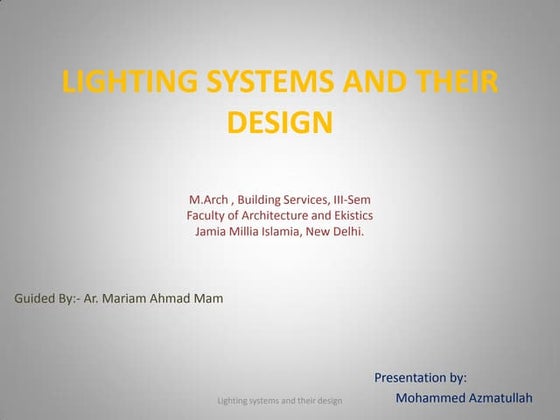 LIGHTING SYSTEMS AND THEIR DESIGN

M.Arch , Building Services, III-Sem
Faculty of Architecture and Ekistics
Jamia Millia Islamia, New Delhi.

Guided By:- Ar. Mariam Ahmad Mam

Presentation by:
Mohammed Azmatullah

Lighting systems and their design